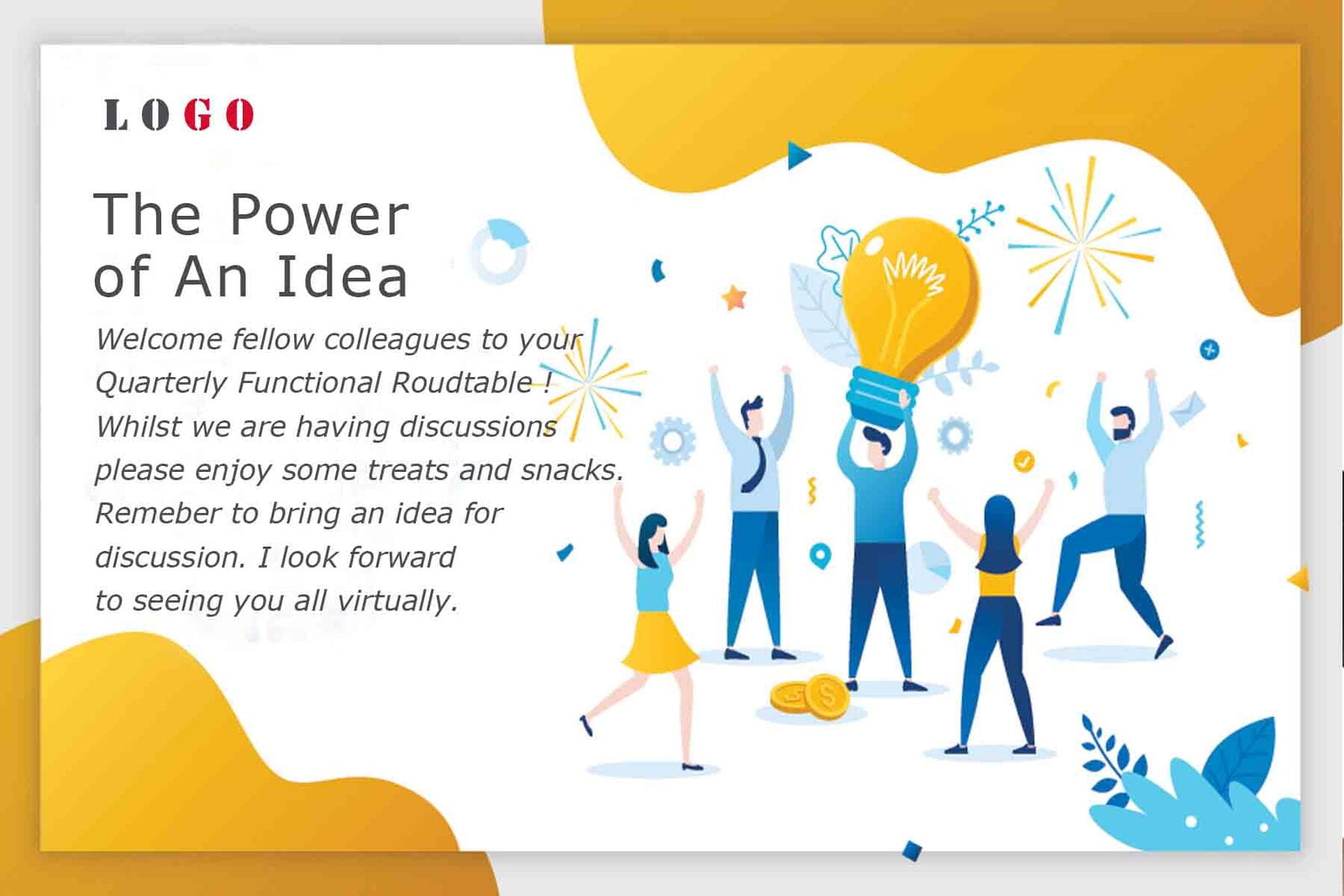 LOGO

The Power of An Idea

Welcome fellow colleagues to your Quarterly Functional Roudtable ! Whilst we are having discussions please enjoy some treats and snacks. Remeber to bring an idea for discussion. I look forward to seeing you all virtually.